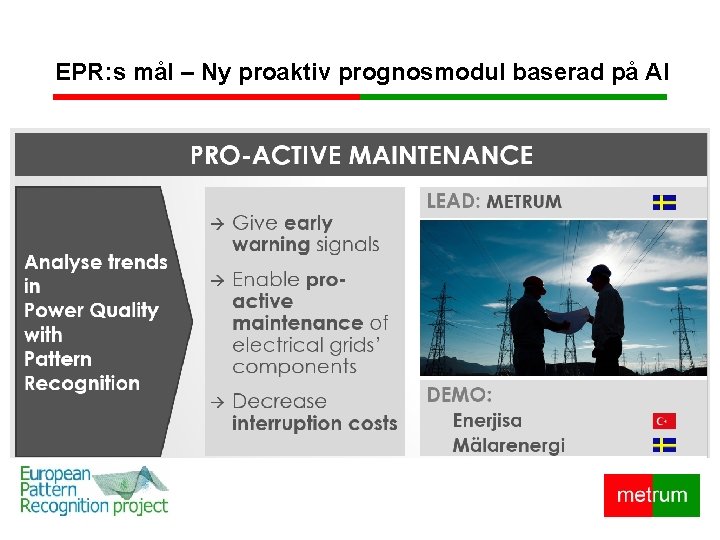 EPR:s mål – Ny proaktiv prognosmodul baserad på AI

PRO-ACTIVE MAINTENANCE

Analyse trends in Power Quality with Pattern Recognition

→ Give early warning signals

→ Enable pro-active maintenance of electrical grids' components

→ Decrease interruption costs

LEAD: METRUM

DEMO:
Enerjisa
Mälarenergi

European Pattern Recognition project

metrum